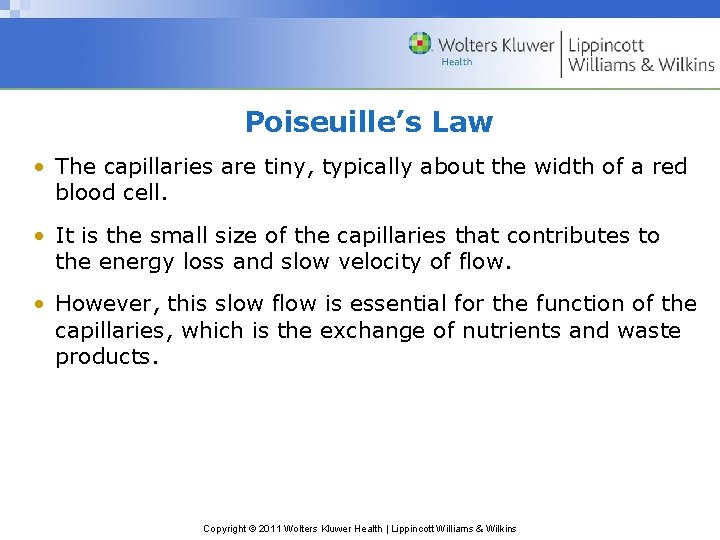 Wolters Kluwer
Health
Lippincott
Williams & Wilkins

Poiseuille's Law

• The capillaries are tiny, typically about the width of a red blood cell.

• It is the small size of the capillaries that contributes to the energy loss and slow velocity of flow.

• However, this slow flow is essential for the function of the capillaries, which is the exchange of nutrients and waste products.

Copyright © 2011 Wolters Kluwer Health | Lippincott Williams & Wilkins